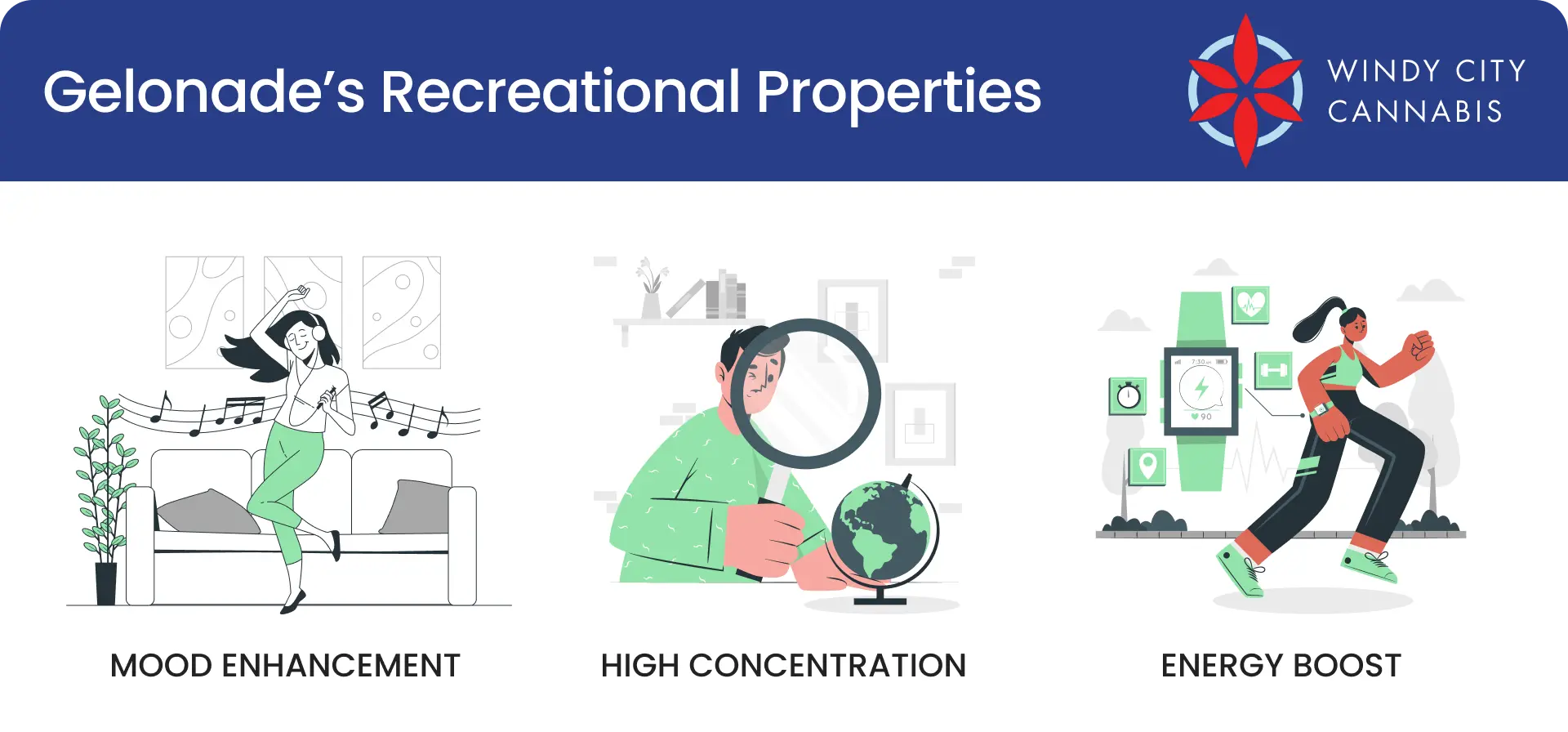 Gelonade's Recreational Properties

WINDY CITY CANNABIS

7:30

90

MOOD ENHANCEMENT

HIGH CONCENTRATION

ENERGY BOOST